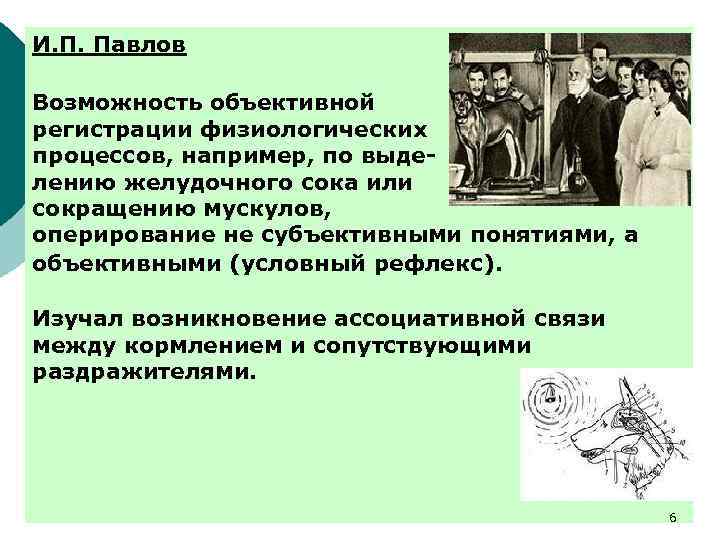 И.П. Павлов

Возможность объективной регистрации физиологических процессов, например, по выделению желудочного сока или сокращению мускулов, оперирование не субъективными понятиями, а объективными (условный рефлекс).

Изучал возникновение ассоциативной связи между кормлением и сопутствующими раздражителями.

6